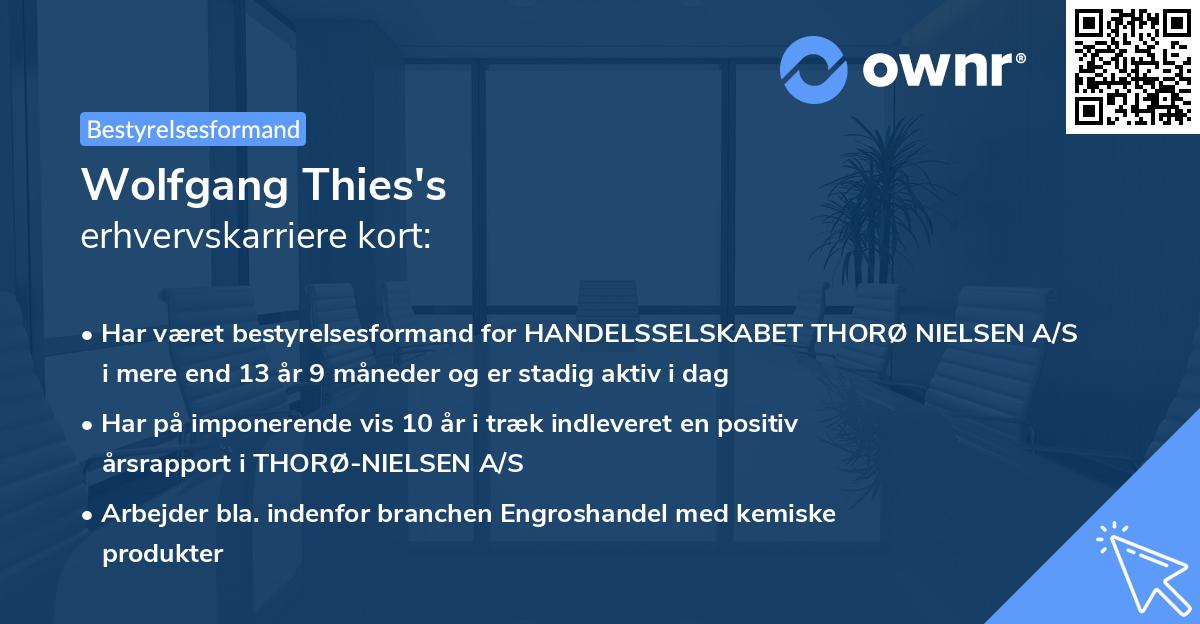 ownr®

Bestyrelsesformand

Wolfgang Thies's
erhvervskarriere kort:

• Har været bestyrelsesformand for HANDELSSELSKABET THORØ NIELSEN A/S i mere end 13 år 9 måneder og er stadig aktiv i dag

• Har på imponerende vis 10 år i træk indleveret en positiv årsrapport i THORØ-NIELSEN A/S

• Arbejder bla. indenfor branchen Engroshandel med kemiske produkter